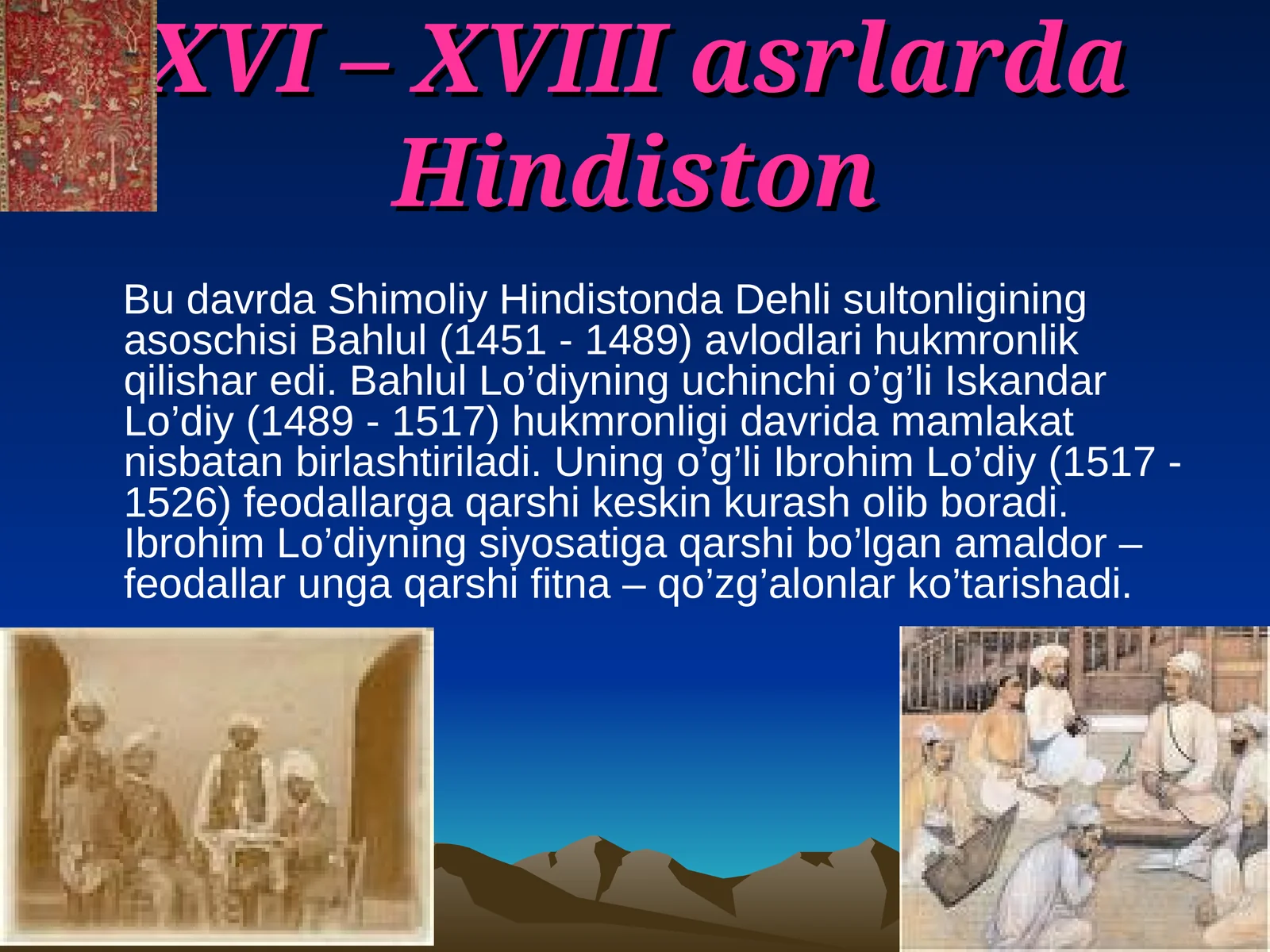 XVI – XVIII asrlarda Hindiston

Bu davrda Shimoliy Hindistonda Dehli sultonligining asoschisi Bahlul (1451 - 1489) avlodlari hukmronlik qilishar edi. Bahlul Lo’diyning uchinchi o’g’li Iskandar Lo’diy (1489 - 1517) hukmronligi davrida mamlakat nisbatan birlashtiriladi. Uning o’g’li Ibrohim Lo’diy (1517 - 1526) feodallarga qarshi keskin kurash olib boradi. Ibrohim Lo’diyning siyosatiga qarshi bo’lgan amaldor – feodallar unga qarshi fitna – qo’zg’alonlar ko’tarishadi.